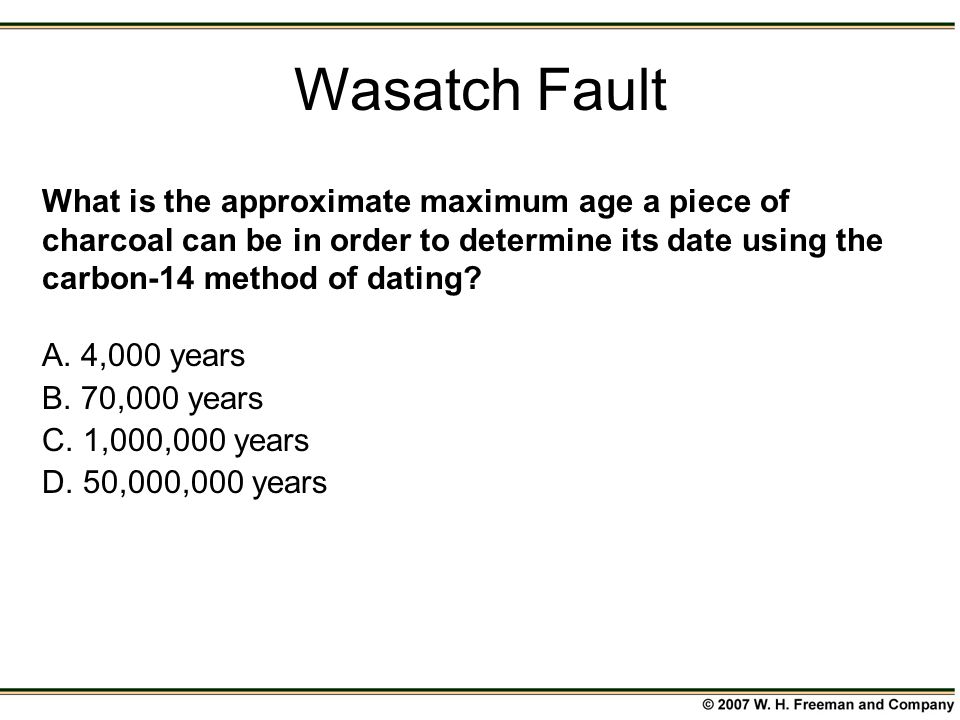 Wasatch Fault

What is the approximate maximum age a piece of charcoal can be in order to determine its date using the carbon-14 method of dating?

A. 4,000 years
B. 70,000 years
C. 1,000,000 years
D. 50,000,000 years

© 2007 W. H. Freeman and Company